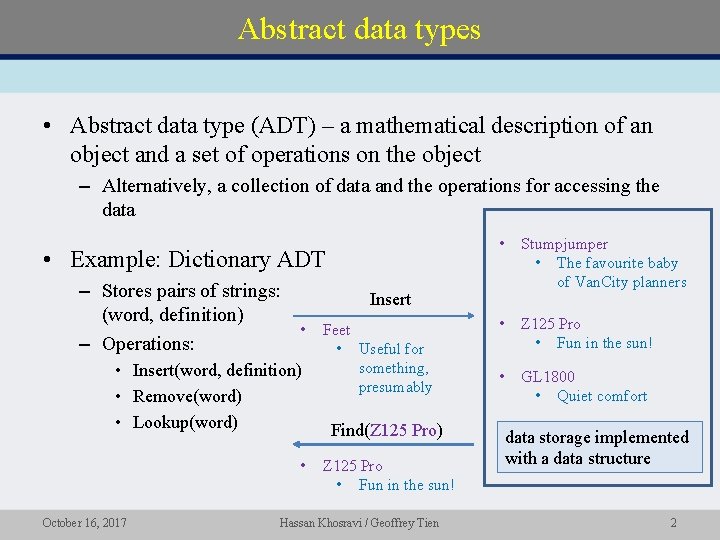 Abstract data types

• Abstract data type (ADT) – a mathematical description of an object and a set of operations on the object
– Alternatively, a collection of data and the operations for accessing the data

• Example: Dictionary ADT
– Stores pairs of strings: (word, definition)
– Operations:
• Insert(word, definition)
• Remove(word)
• Lookup(word)

Insert

• Feet
• Useful for something, presumably

Find(Z125 Pro)

• Z125 Pro
• Fun in the sun!

• Stumpjumper
• The favourite baby of VanCity planners

• Z125 Pro
• Fun in the sun!

• GL1800
• Quiet comfort

data storage implemented with a data structure

October 16, 2017 Hassan Khosravi / Geoffrey Tien 2